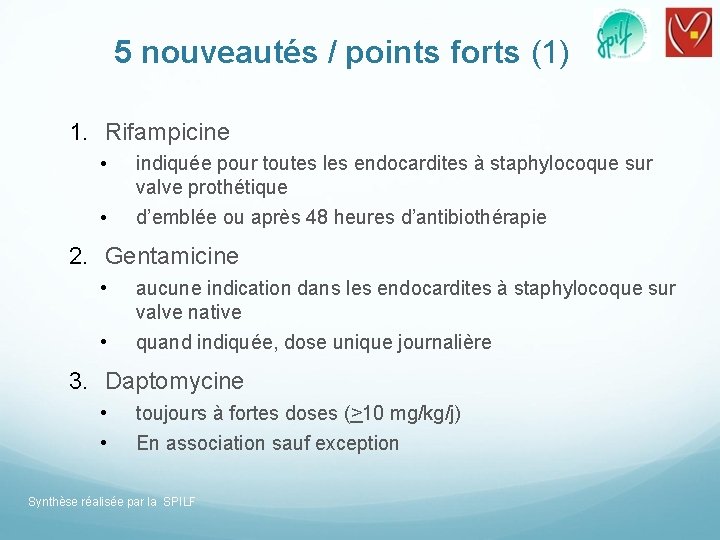 5 nouveautés / points forts (1)

SPILF

1. Rifampicine
• indiquée pour toutes les endocardites à staphylocoque sur valve prothétique
• d'emblée ou après 48 heures d'antibiothérapie

2. Gentamicine
• aucune indication dans les endocardites à staphylocoque sur valve native
• quand indiquée, dose unique journalière

3. Daptomycine
• toujours à fortes doses ($\geq$10 mg/kg/j)
• En association sauf exception

Synthèse réalisée par la SPILF